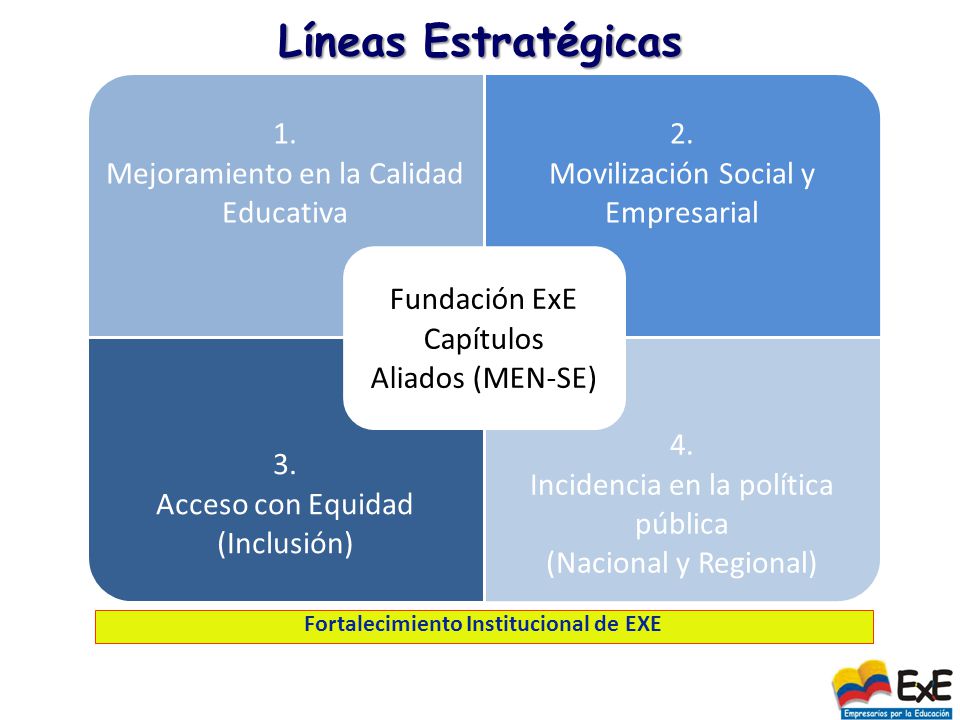 Líneas Estratégicas

1.
Mejoramiento en la Calidad Educativa

2.
Movilización Social y Empresarial

Fundación ExE
Capítulos
Aliados (MEN-SE)

3.
Acceso con Equidad (Inclusión)

4.
Incidencia en la política pública (Nacional y Regional)

Fortalecimiento Institucional de EXE

ExE
Empresarios por la Educación